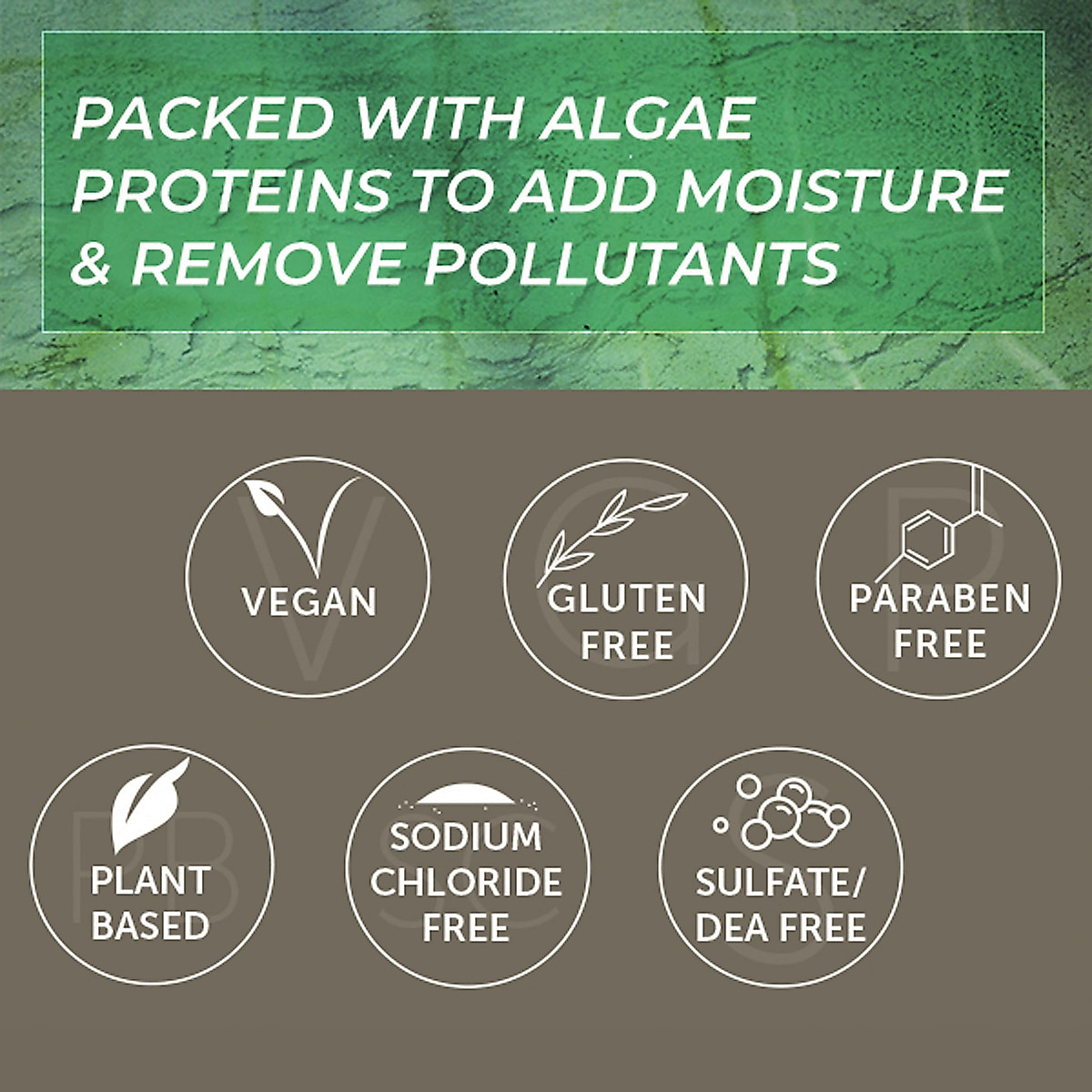 PACKED WITH ALGAE PROTEINS TO ADD MOISTURE & REMOVE POLLUTANTS

VEGAN

GLUTEN FREE

PARABEN FREE

PLANT BASED

SODIUM CHLORIDE FREE

SULFATE/ DEA FREE